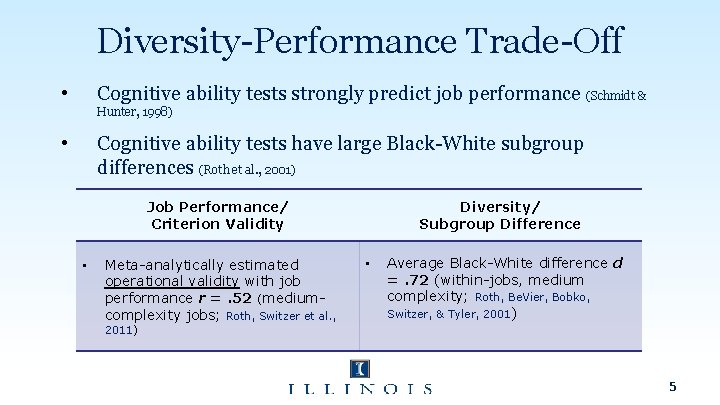 Diversity-Performance Trade-Off

• Cognitive ability tests strongly predict job performance (Schmidt & Hunter, 1998)

• Cognitive ability tests have large Black-White subgroup differences (Roth et al., 2001)

| Job Performance/ Criterion Validity | Diversity/ Subgroup Difference |
|---|---|
| ▪ Meta-analytically estimated operational validity with job performance $r = .52$ (medium-complexity jobs; Roth, Switzer et al., 2011) | ▪ Average Black-White difference $d = .72$ (within-jobs, medium complexity; Roth, BeVier, Bobko, Switzer, & Tyler, 2001) |

I

ILLINOIS

5